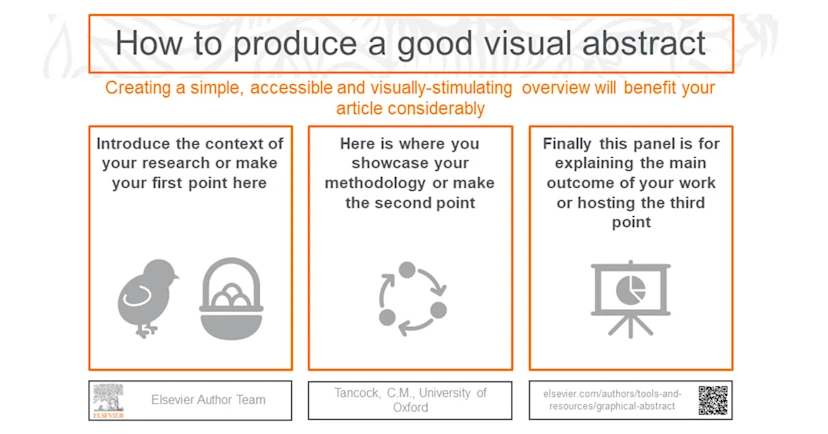 How to produce a good visual abstract

Creating a simple, accessible and visually-stimulating overview will benefit your article considerably

Introduce the context of your research or make your first point here

Here is where you showcase your methodology or make the second point

Finally this panel is for explaining the main outcome of your work or hosting the third point

ELSEVIER

Elsevier Author Team

Tancock, C.M., University of Oxford

elsevier.com/authors/tools-and-resources/graphical-abstract